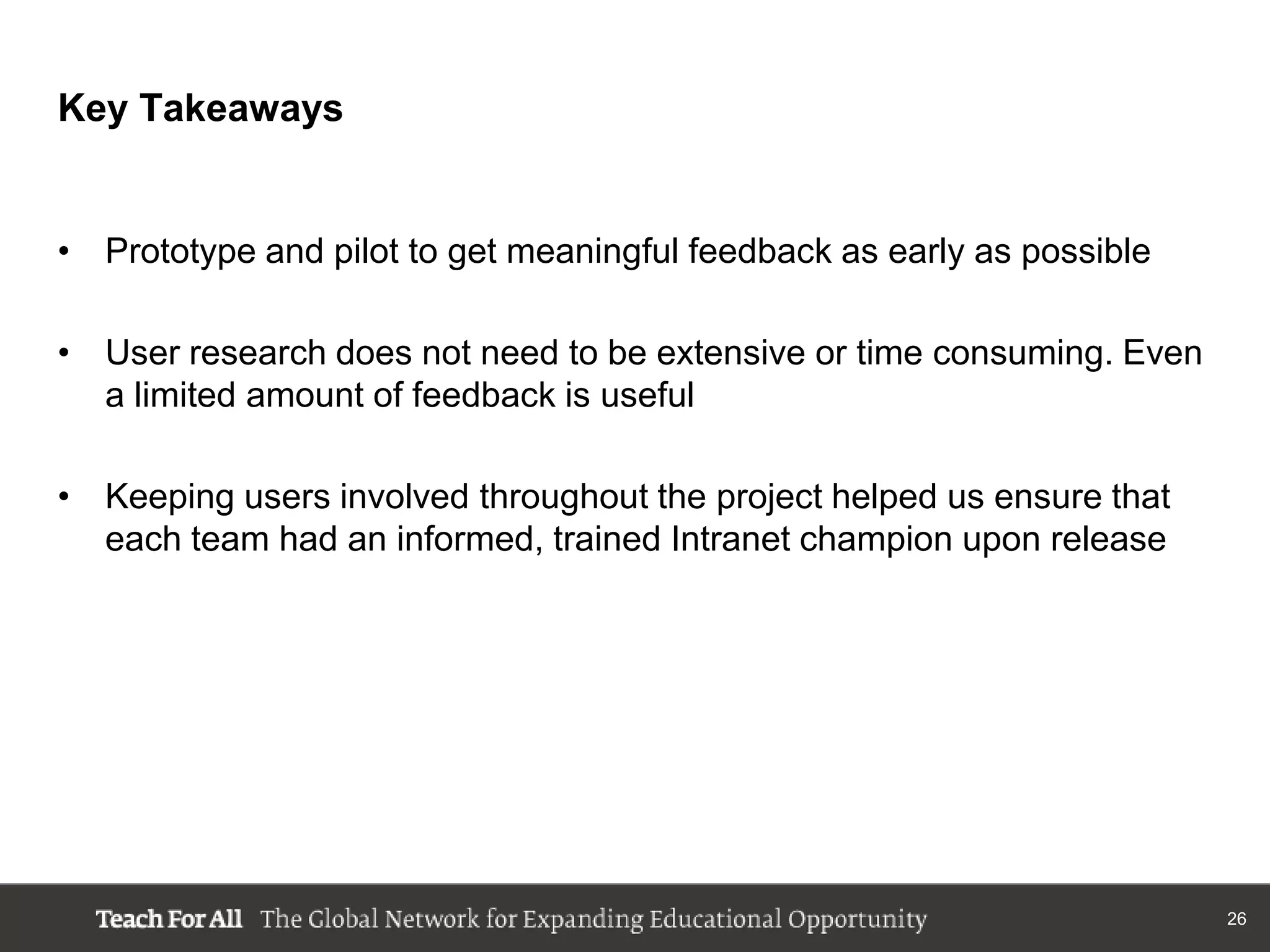 Key Takeaways

• Prototype and pilot to get meaningful feedback as early as possible

• User research does not need to be extensive or time consuming. Even a limited amount of feedback is useful

• Keeping users involved throughout the project helped us ensure that each team had an informed, trained Intranet champion upon release

Teach For All The Global Network for Expanding Educational Opportunity

26